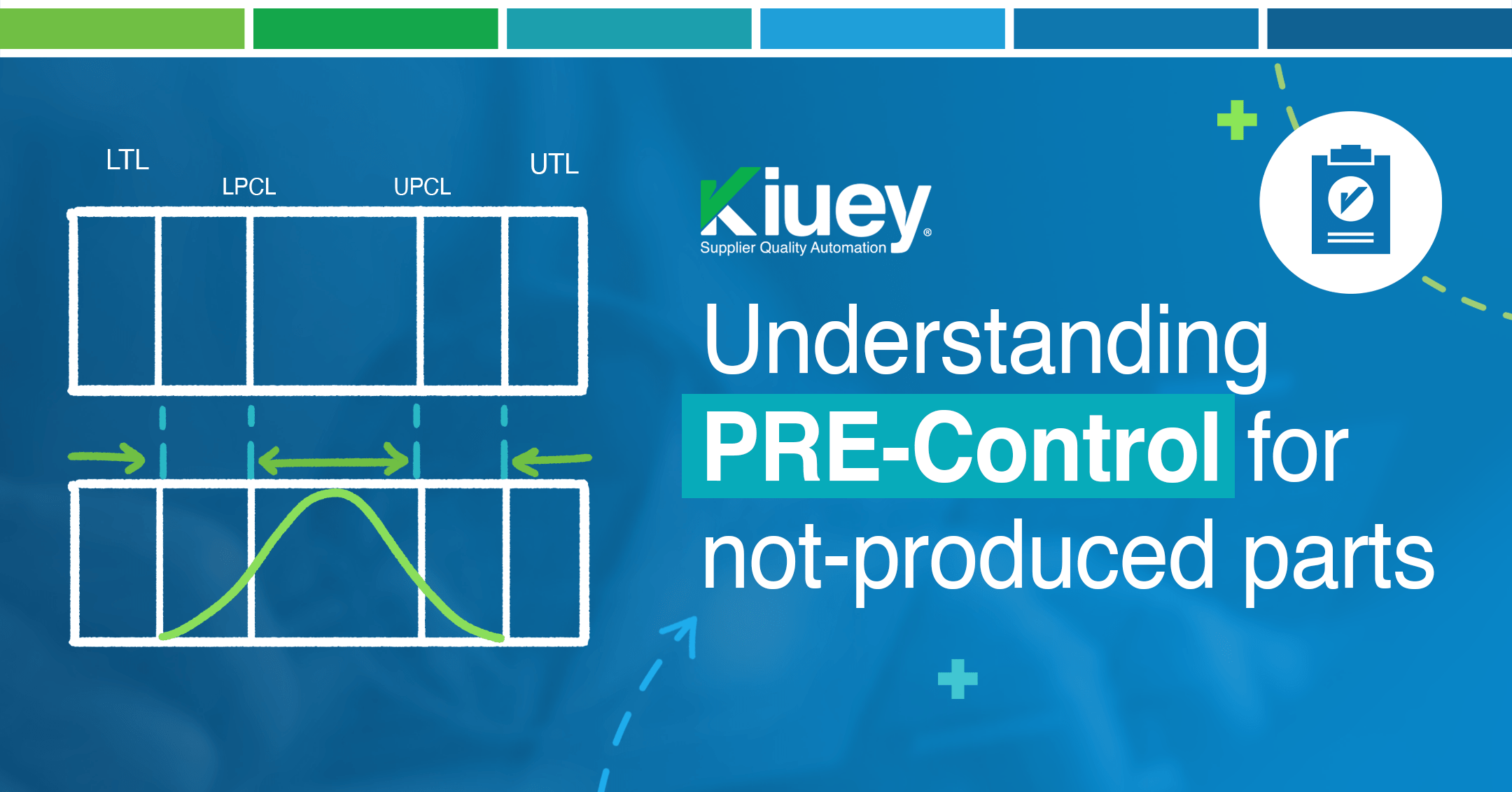 LTL
LPCL
UPCL
UTL

Kiuey®
Supplier Quality Automation

Understanding PRE-Control for not-produced parts